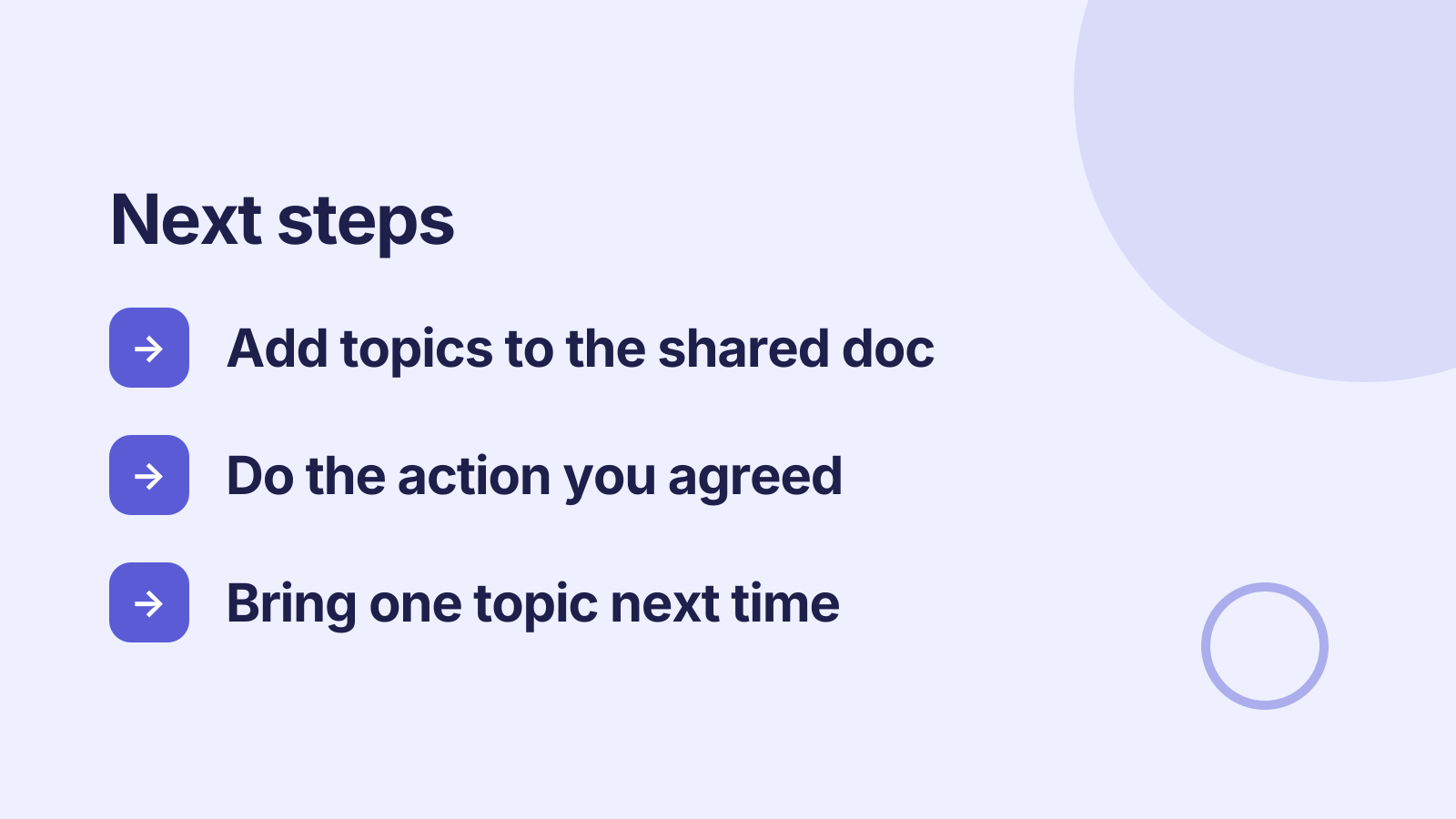 Next steps

→ Add topics to the shared doc

→ Do the action you agreed

→ Bring one topic next time